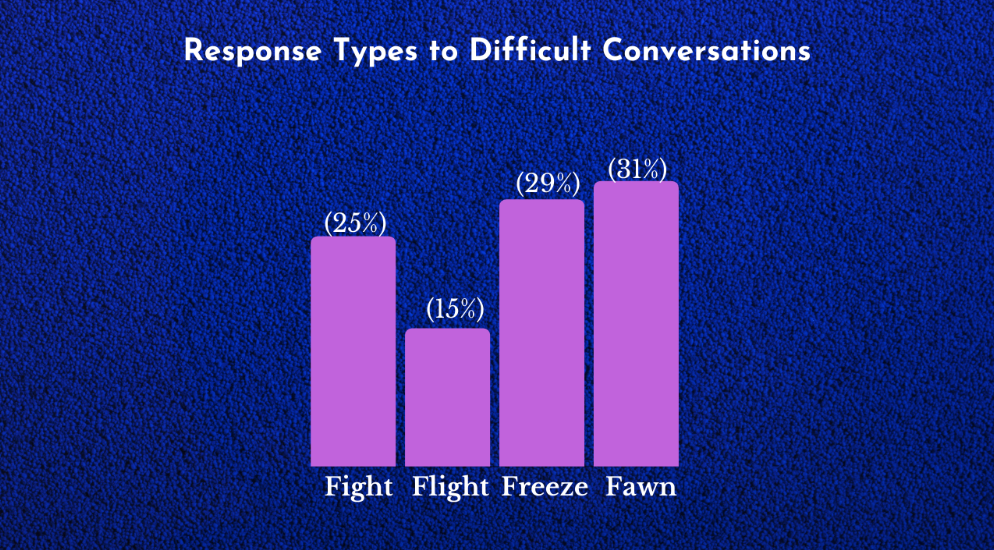 Response Types to Difficult Conversations

(25%)
(15%)
(29%)
(31%)

Fight Flight Freeze Fawn